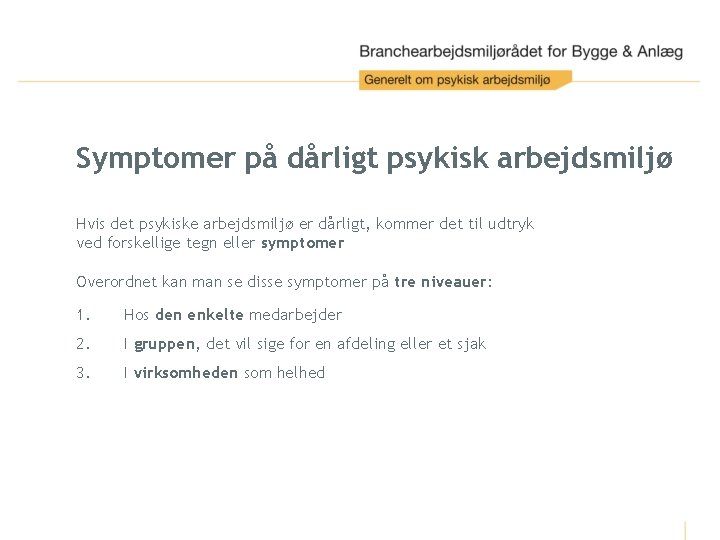 Branchearbejdsmiljørådet for Bygge & Anlæg

Generelt om psykisk arbejdsmiljø

Symptomer på dårligt psykisk arbejdsmiljø

Hvis det psykiske arbejdsmiljø er dårligt, kommer det til udtryk ved forskellige tegn eller symptomer

Overordnet kan man se disse symptomer på tre niveauer:

1. Hos den enkelte medarbejder

2. I gruppen, det vil sige for en afdeling eller et sjak

3. I virksomheden som helhed